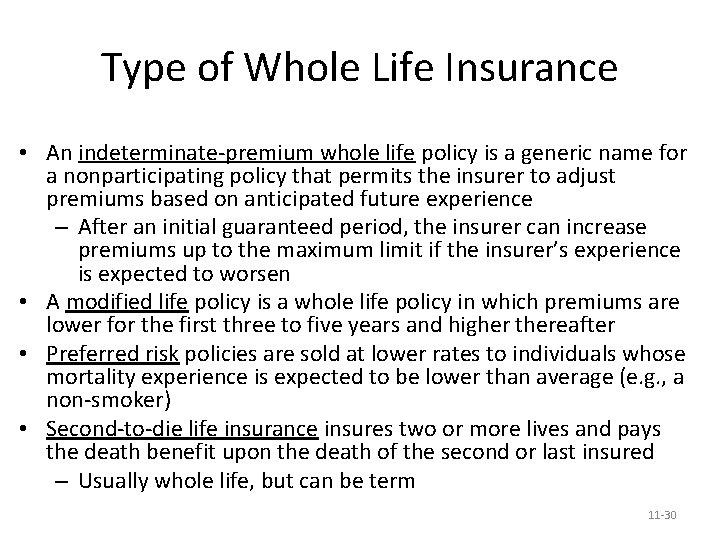 Type of Whole Life Insurance

• An indeterminate-premium whole life policy is a generic name for a nonparticipating policy that permits the insurer to adjust premiums based on anticipated future experience
– After an initial guaranteed period, the insurer can increase premiums up to the maximum limit if the insurer's experience is expected to worsen
• A modified life policy is a whole life policy in which premiums are lower for the first three to five years and higher thereafter
• Preferred risk policies are sold at lower rates to individuals whose mortality experience is expected to be lower than average (e.g., a non-smoker)
• Second-to-die life insurance insures two or more lives and pays the death benefit upon the death of the second or last insured
– Usually whole life, but can be term

11-30